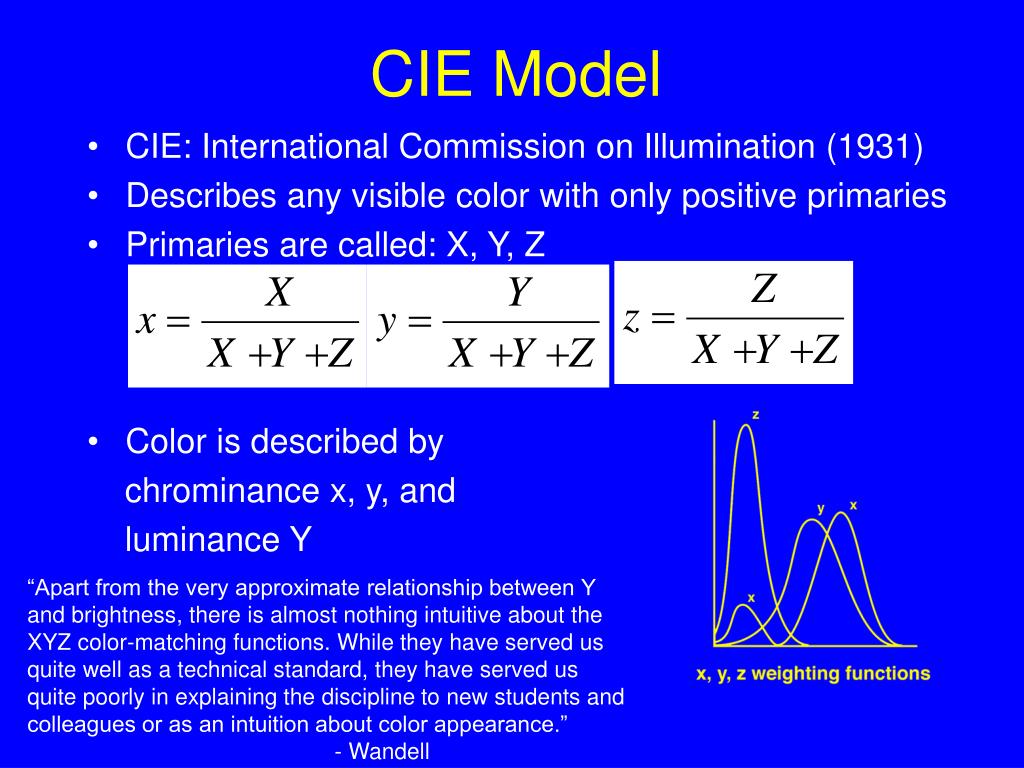 CIE Model

• CIE: International Commission on Illumination (1931)
• Describes any visible color with only positive primaries
• Primaries are called: X, Y, Z

$x = \frac{X}{X+Y+Z}$ $y = \frac{Y}{X+Y+Z}$ $z = \frac{Z}{X+Y+Z}$

• Color is described by chrominance x, y, and luminance Y

z
y x
x
x, y, z weighting functions

“Apart from the very approximate relationship between Y and brightness, there is almost nothing intuitive about the XYZ color-matching functions. While they have served us quite well as a technical standard, they have served us quite poorly in explaining the discipline to new students and colleagues or as an intuition about color appearance.”
- Wandell